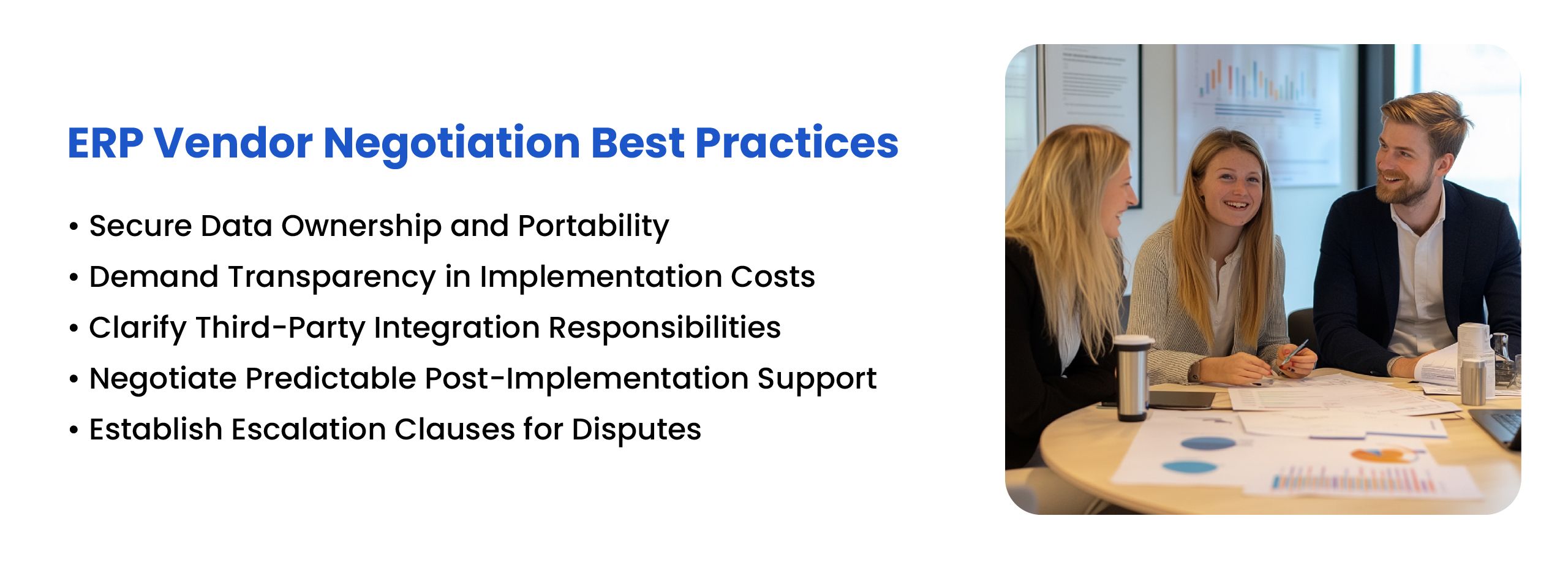 ERP Vendor Negotiation Best Practices

• Secure Data Ownership and Portability
• Demand Transparency in Implementation Costs
• Clarify Third-Party Integration Responsibilities
• Negotiate Predictable Post-Implementation Support
• Establish Escalation Clauses for Disputes